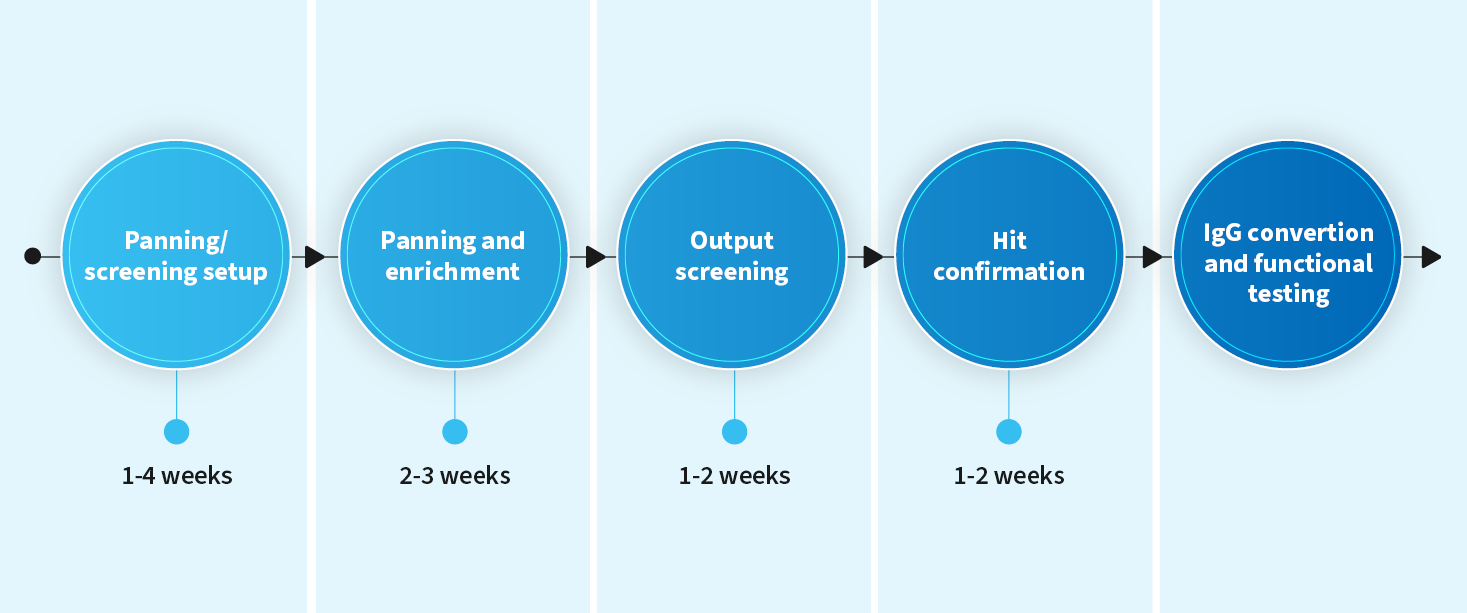 Panning/ screening setup

1-4 weeks

Panning and enrichment

2-3 weeks

Output screening

1-2 weeks

Hit confirmation

1-2 weeks

IgG convertion and functional testing